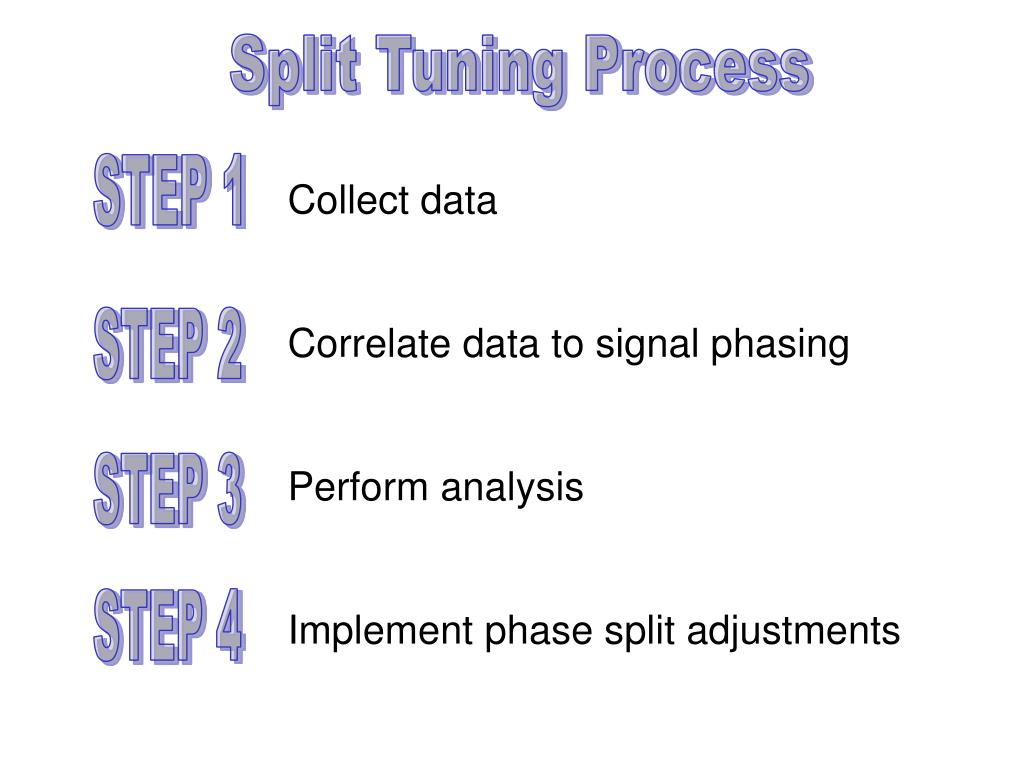 Split Tuning Process

STEP 1 Collect data

STEP 2 Correlate data to signal phasing

STEP 3 Perform analysis

STEP 4 Implement phase split adjustments